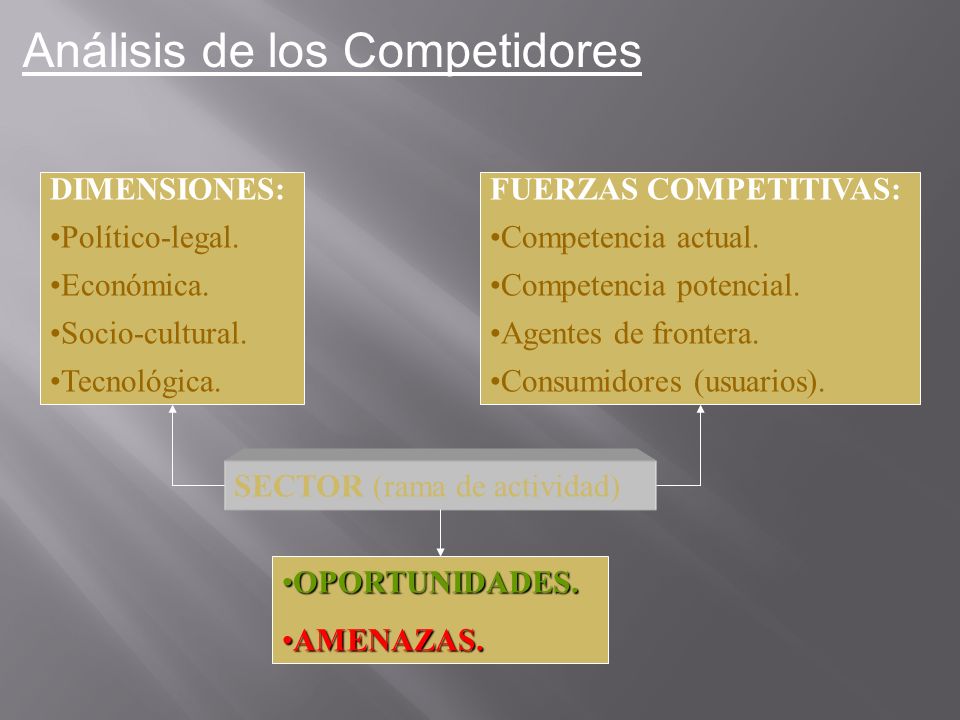 Análisis de los Competidores

DIMENSIONES:
•Político-legal.
•Económica.
•Socio-cultural.
•Tecnológica.

FUERZAS COMPETITIVAS:
•Competencia actual.
•Competencia potencial.
•Agentes de frontera.
•Consumidores (usuarios).

SECTOR (rama de actividad)

•OPORTUNIDADES.
•AMENAZAS.